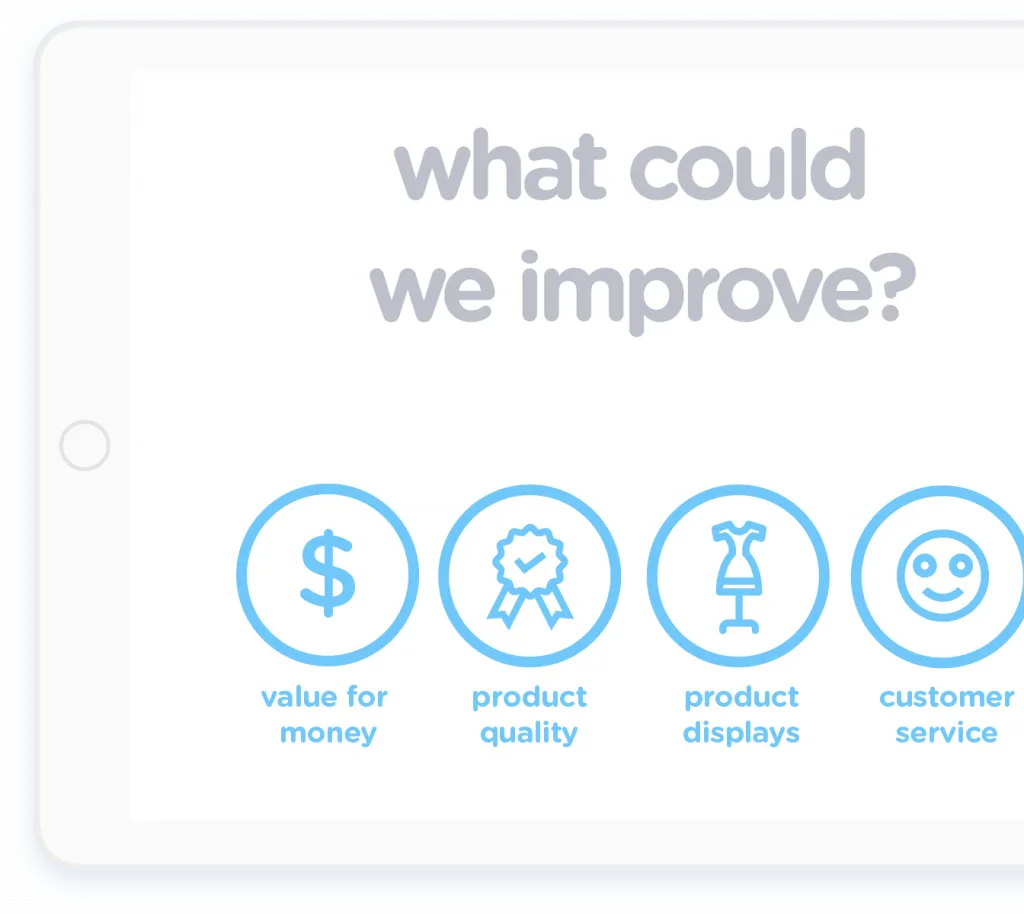 what could we improve?

$

value for money

product quality

product displays

customer service